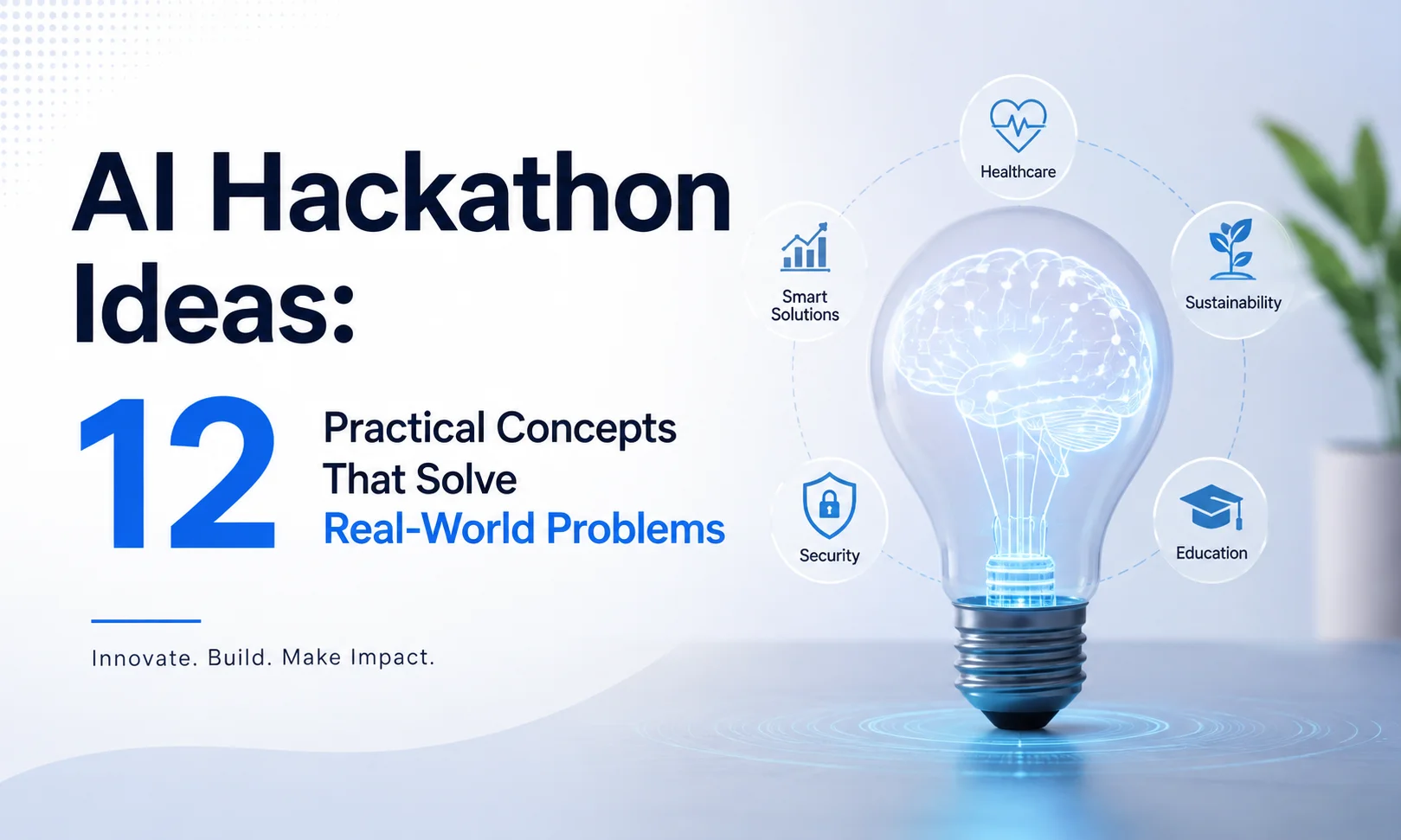 AI Hackathon Ideas:

12 Practical Concepts That Solve Real-World Problems

Innovate. Build. Make Impact.

Healthcare

Smart Solutions

Sustainability

Security

Education